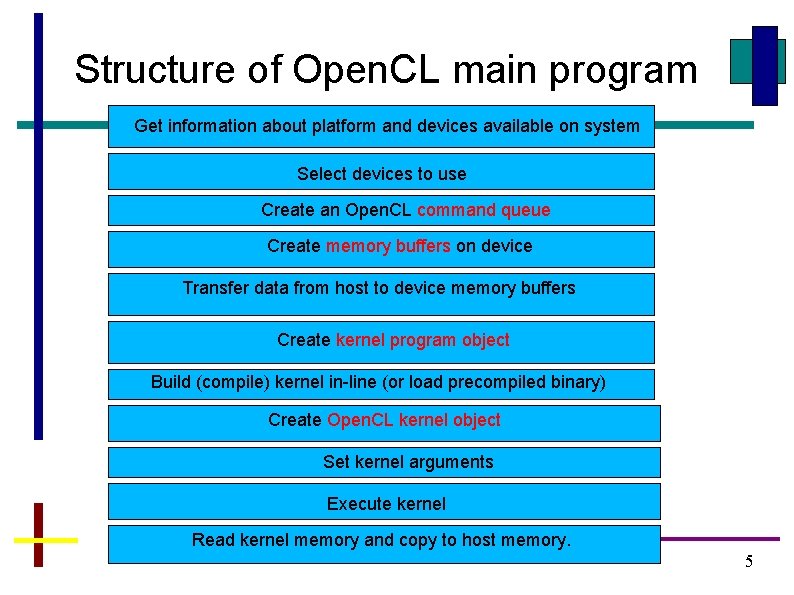 Structure of OpenCL main program

Get information about platform and devices available on system

Select devices to use

Create an OpenCL command queue

Create memory buffers on device

Transfer data from host to device memory buffers

Create kernel program object

Build (compile) kernel in-line (or load precompiled binary)

Create OpenCL kernel object

Set kernel arguments

Execute kernel

Read kernel memory and copy to host memory.

5